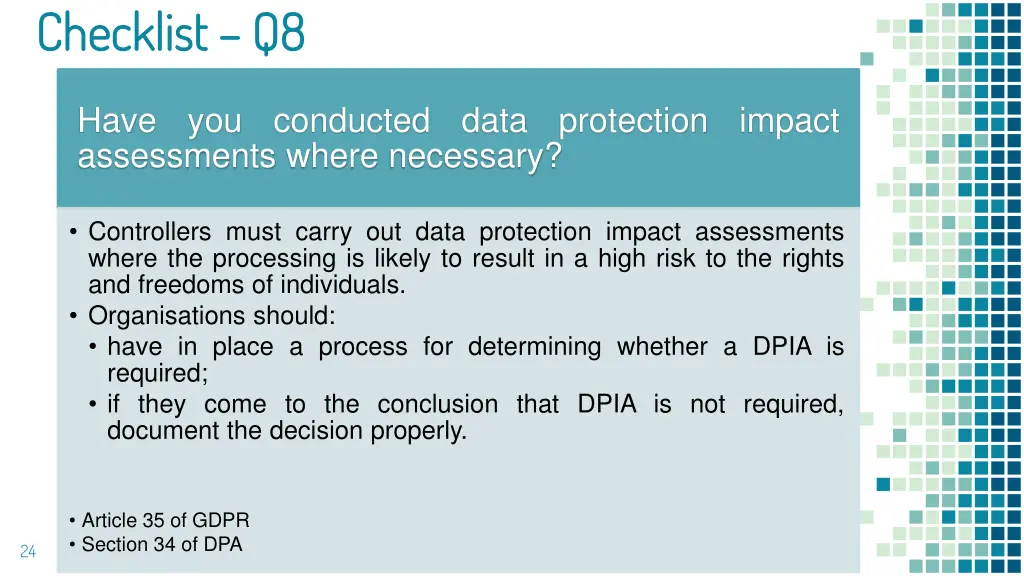 Checklist – Q8

Have you conducted data protection impact assessments where necessary?

• Controllers must carry out data protection impact assessments where the processing is likely to result in a high risk to the rights and freedoms of individuals.
• Organisations should:
• have in place a process for determining whether a DPIA is required;
• if they come to the conclusion that DPIA is not required, document the decision properly.

• Article 35 of GDPR
• Section 34 of DPA

24